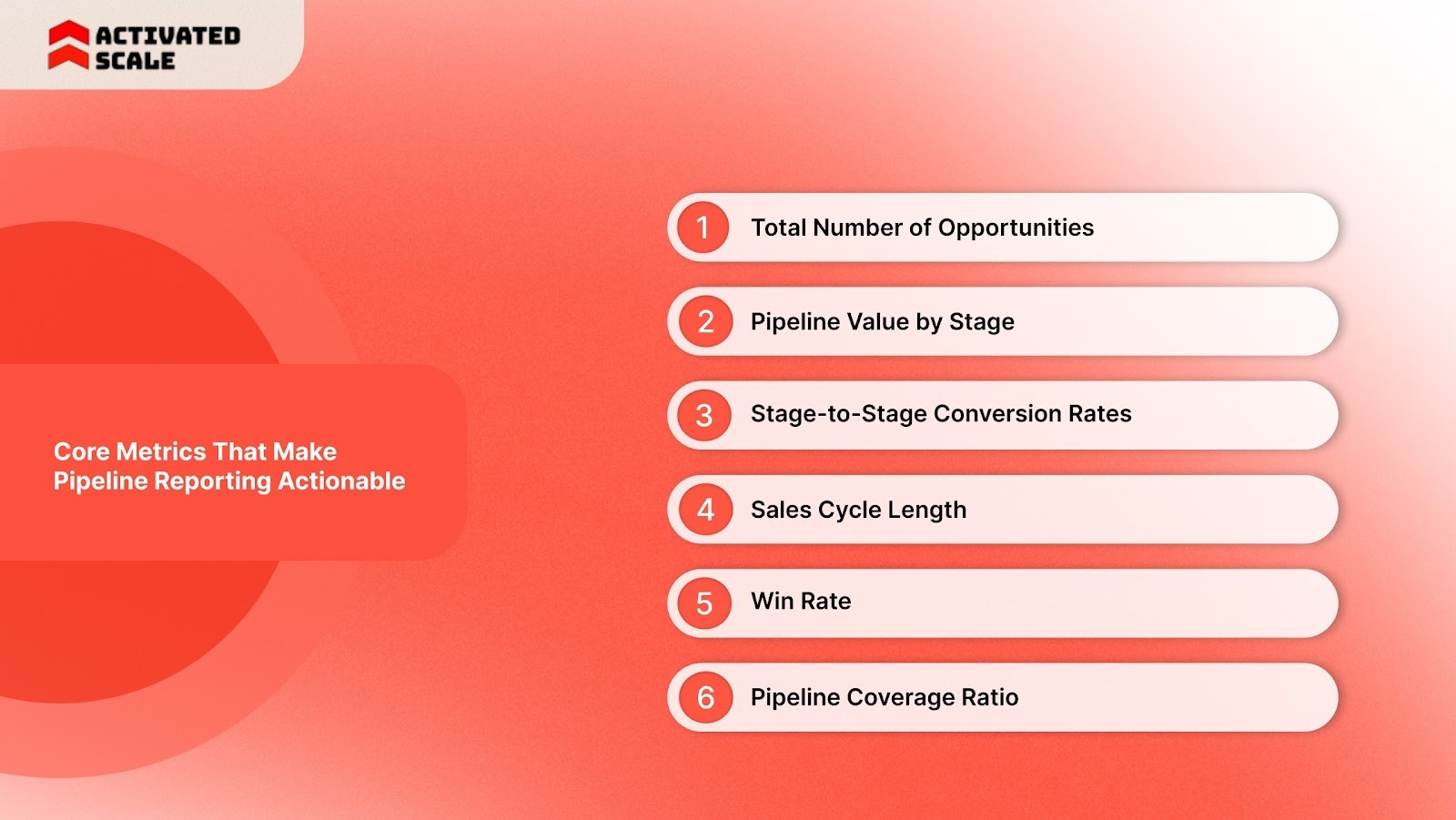 ACTIVATED SCALE

Core Metrics That Make Pipeline Reporting Actionable

1 Total Number of Opportunities

2 Pipeline Value by Stage

3 Stage-to-Stage Conversion Rates

4 Sales Cycle Length

5 Win Rate

6 Pipeline Coverage Ratio